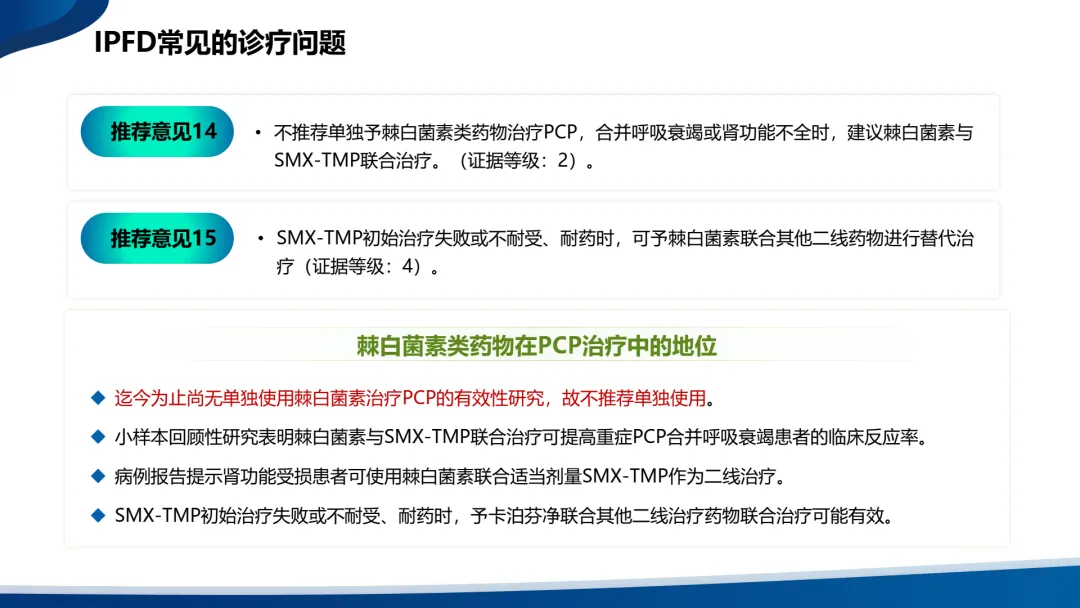 IPFD常见的诊疗问题

推荐意见14

• 不推荐单独予棘白菌素类药物治疗PCP，合并呼吸衰竭或肾功能不全时，建议棘白菌素与SMX-TMP联合治疗。（证据等级：2）。

推荐意见15

• SMX-TMP初始治疗失败或不耐受、耐药时，可予棘白菌素联合其他二线药物进行替代治疗（证据等级：4）。

棘白菌素类药物在PCP治疗中的地位

◆ 迄今为止尚无单独使用棘白菌素治疗PCP的有效性研究，故不推荐单独使用。

◆ 小样本回顾性研究表明棘白菌素与SMX-TMP联合治疗可提高重症PCP合并呼吸衰竭患者的临床反应率。

◆ 病例报告提示肾功能受损患者可使用棘白菌素联合适当剂量SMX-TMP作为二线治疗。

◆ SMX-TMP初始治疗失败或不耐受、耐药时，予卡泊芬净联合其他二线治疗药物联合治疗可能有效。